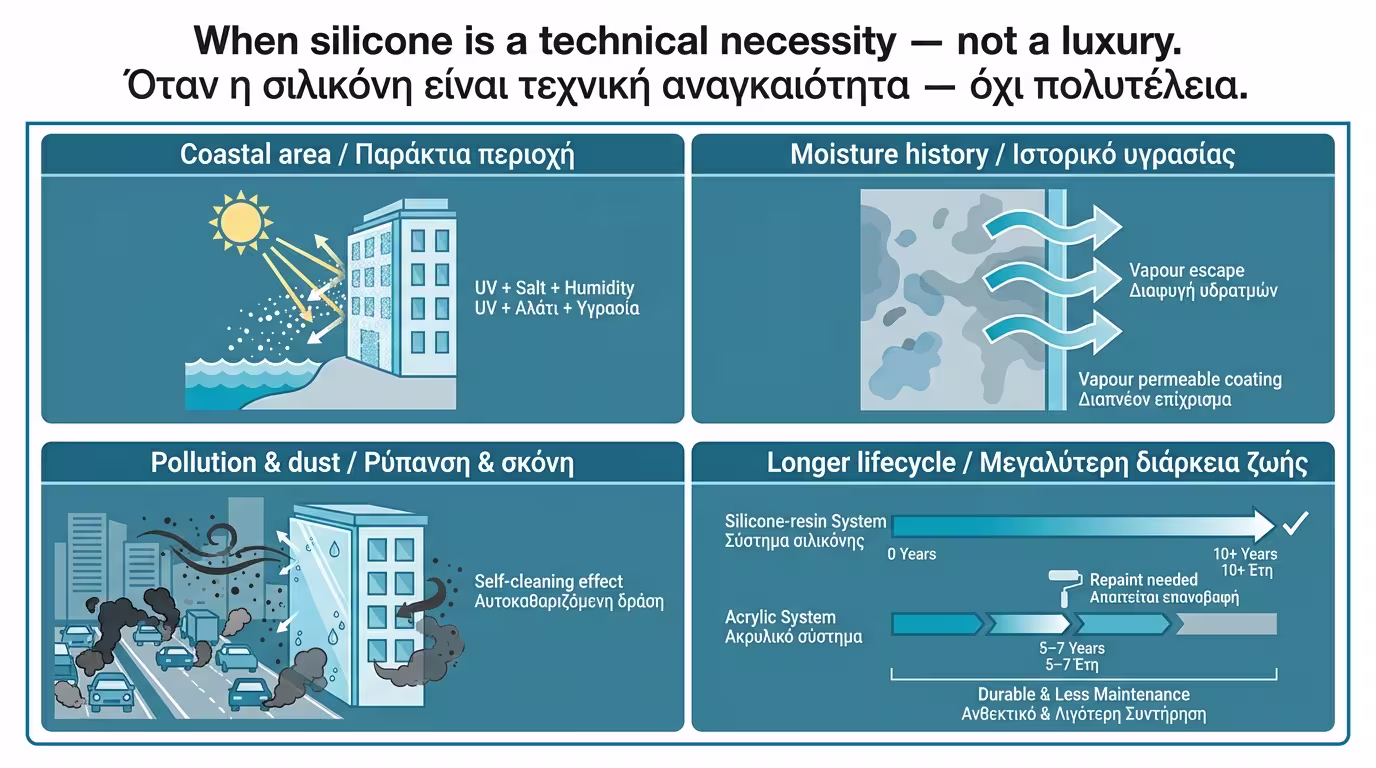 When silicone is a technical necessity — not a luxury.
Όταν η σιλικόνη είναι τεχνική αναγκαιότητα — όχι πολυτέλεια.

Coastal area / Παράκτια περιοχή

UV + Salt + Humidity
UV + Αλάτι + Υγρασία

Moisture history / Ιστορικό υγρασίας

Vapour escape
Διαφυγή υδρατμών

Vapour permeable coating
Διαπνέον επίχρισμα

Pollution & dust / Ρύπανση & σκόνη

Self-cleaning effect
Αυτοκαθαριζόμενη δράση

Longer lifecycle / Μεγαλύτερη διάρκεια ζωής

Silicone-resin System
Σύστημα σιλικόνης

0 Years

10+ Years
10+ Έτη

Repaint needed
Απαιτείται επαναβαφή

Acrylic System
Ακρυλικό σύστημα

5–7 Years
5–7 Έτη

Durable & Less Maintenance
Ανθεκτικό & Λιγότερη Συντήρηση